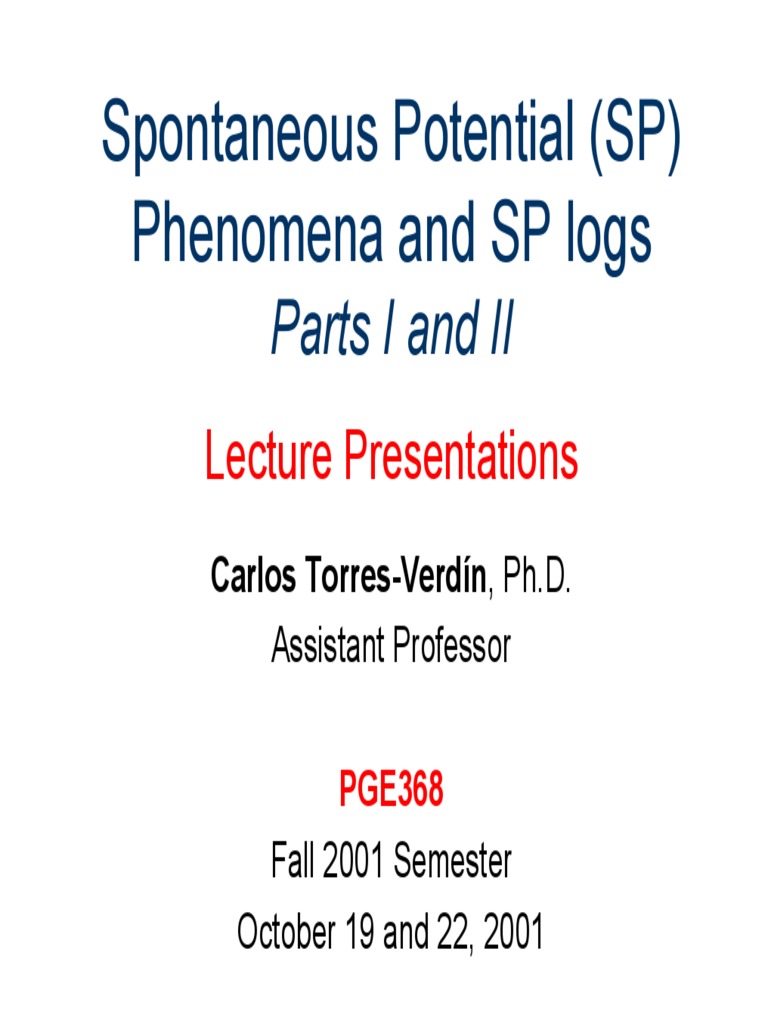 Spontaneous Potential (SP) Phenomena and SP logs
Parts I and II

Lecture Presentations

Carlos Torres-Verdín, Ph.D.
Assistant Professor

PGE368
Fall 2001 Semester
October 19 and 22, 2001